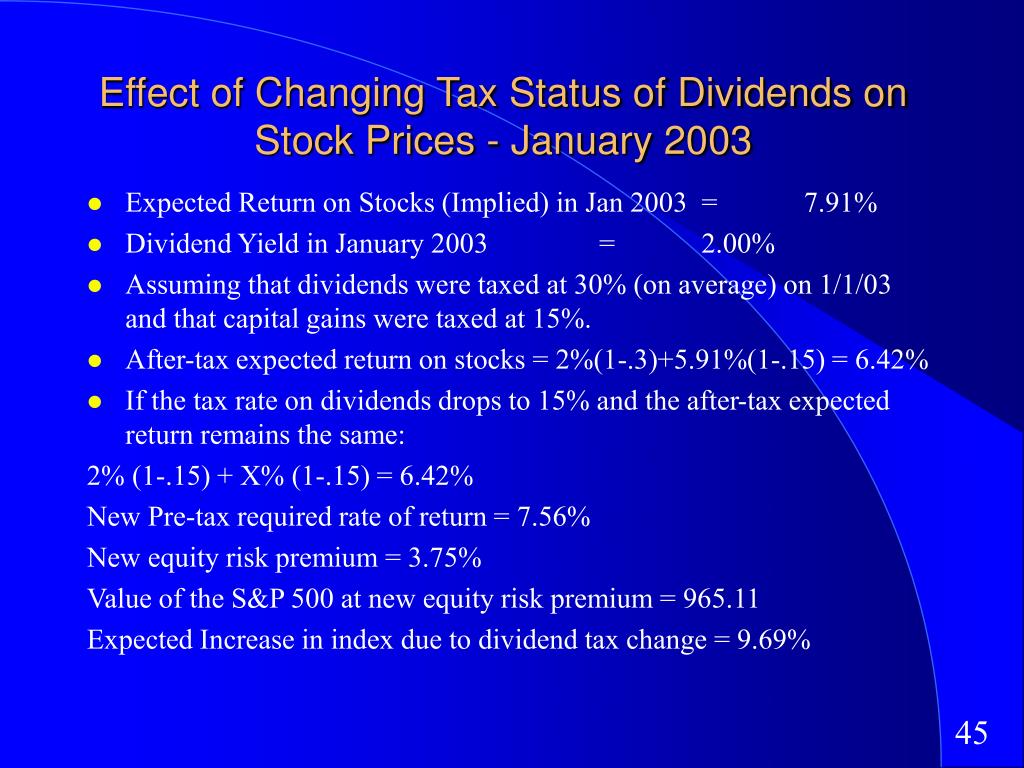 Effect of Changing Tax Status of Dividends on Stock Prices - January 2003

- Expected Return on Stocks (Implied) in Jan 2003 = 7.91%
- Dividend Yield in January 2003 = 2.00%
- Assuming that dividends were taxed at 30% (on average) on 1/1/03 and that capital gains were taxed at 15%.
- After-tax expected return on stocks = 2%(1-.3)+5.91%(1-.15) = 6.42%
- If the tax rate on dividends drops to 15% and the after-tax expected return remains the same:

2% (1-.15) + X% (1-.15) = 6.42%

New Pre-tax required rate of return = 7.56%

New equity risk premium = 3.75%

Value of the S&P 500 at new equity risk premium = 965.11

Expected Increase in index due to dividend tax change = 9.69%

45